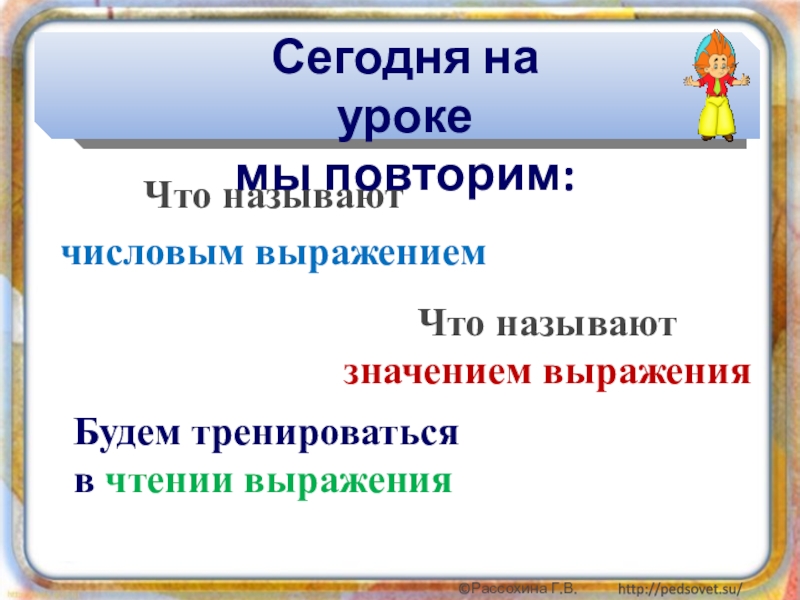 Сегодня на уроке
мы повторим:

Что называют
числовым выражением

Что называют
значением выражения

Будем тренироваться
в чтении выражения

©Рассохина Г.В. http://pedsovet.su/